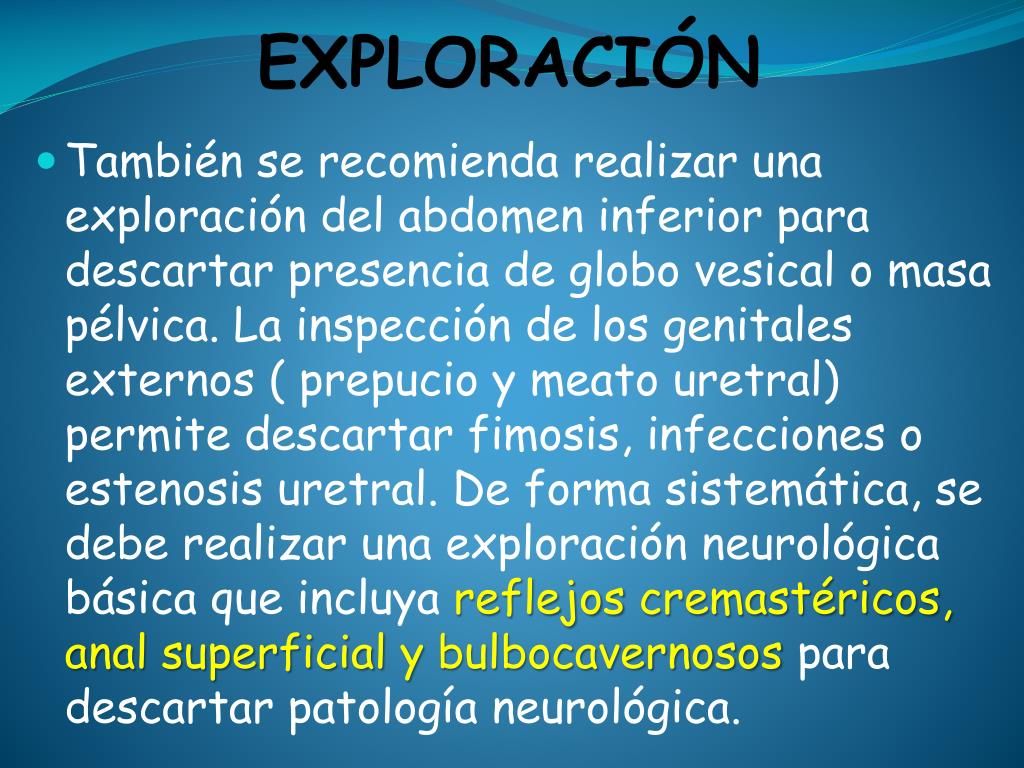 EXPLORACIÓN

También se recomienda realizar una exploración del abdomen inferior para descartar presencia de globo vesical o masa pélvica. La inspección de los genitales externos ( prepucio y meato uretral) permite descartar fimosis, infecciones o estenosis uretral. De forma sistemática, se debe realizar una exploración neurológica básica que incluya reflejos cremastéricos, anal superficial y bulbocavernosos para descartar patología neurológica.